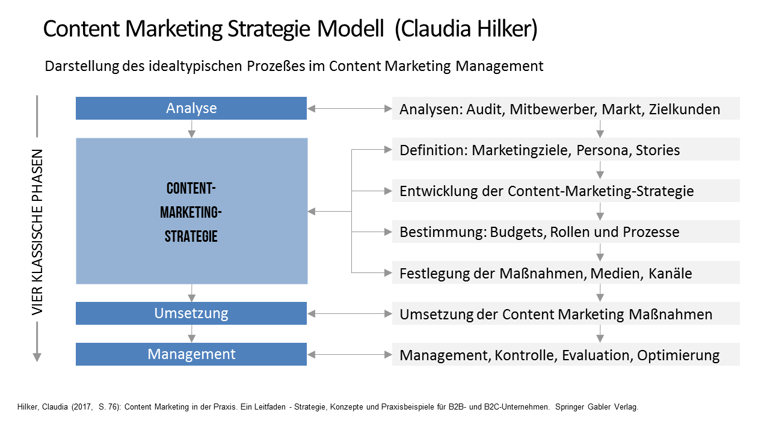 Content Marketing Strategie Modell (Claudia Hilker)

Darstellung des idealtypischen Prozeßes im Content Marketing Management

VIER KLASSISCHE PHASEN

Analyse

CONTENT-MARKETING-STRATEGIE

Umsetzung

Management

Analysen: Audit, Mitbewerber, Markt, Zielkunden

Definition: Marketingziele, Persona, Stories

Entwicklung der Content-Marketing-Strategie

Bestimmung: Budgets, Rollen und Prozesse

Festlegung der Maßnahmen, Medien, Kanäle

Umsetzung der Content Marketing Maßnahmen

Management, Kontrolle, Evaluation, Optimierung

Hilker, Claudia (2017, S. 76): Content Marketing in der Praxis. Ein Leitfaden - Strategie, Konzepte und Praxisbeispiele für B2B- und B2C-Unternehmen. Springer Gabler Verlag.